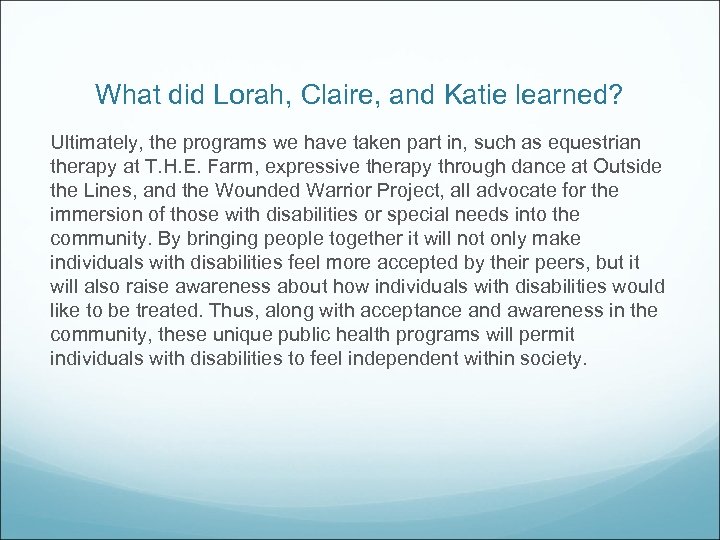 What did Lorah, Claire, and Katie learned?

Ultimately, the programs we have taken part in, such as equestrian therapy at T.H.E. Farm, expressive therapy through dance at Outside the Lines, and the Wounded Warrior Project, all advocate for the immersion of those with disabilities or special needs into the community. By bringing people together it will not only make individuals with disabilities feel more accepted by their peers, but it will also raise awareness about how individuals with disabilities would like to be treated. Thus, along with acceptance and awareness in the community, these unique public health programs will permit individuals with disabilities to feel independent within society.